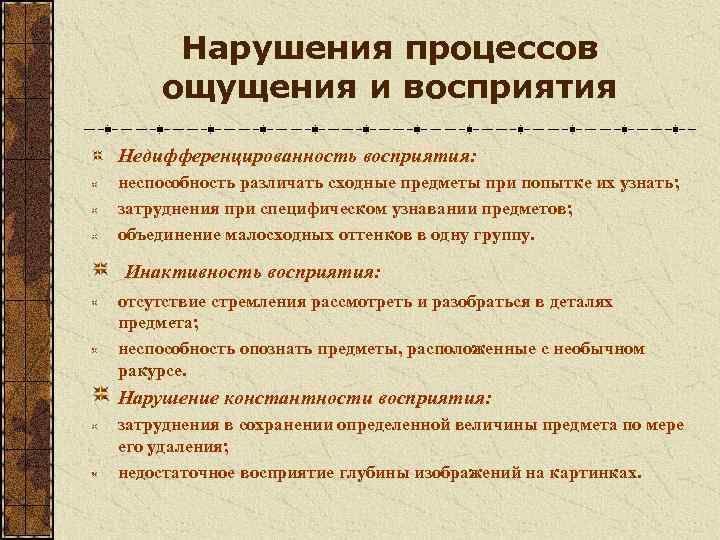 Нарушения процессов ощущения и восприятия

Недифференцированность восприятия:

неспособность различать сходные предметы при попытке их узнать;

затруднения при специфическом узнавании предметов;

объединение малосходных оттенков в одну группу.

Инактивность восприятия:

отсутствие стремления рассмотреть и разобраться в деталях предмета;

неспособность опознать предметы, расположенные с необычном ракурсе.

Нарушение константности восприятия:

затруднения в сохранении определенной величины предмета по мере его удаления;

недостаточное восприятие глубины изображений на картинках.